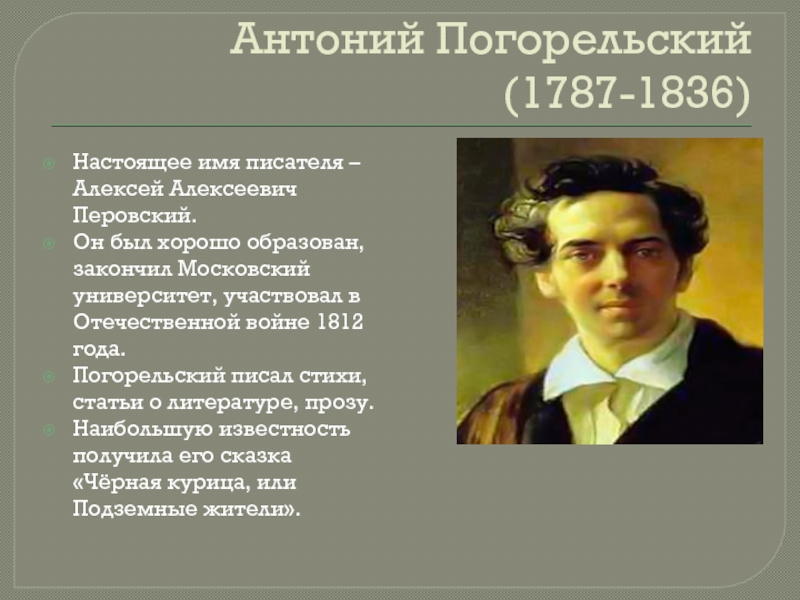 Антоний Погорельский (1787-1836)

Настоящее имя писателя – Алексей Алексеевич Перовский.

Он был хорошо образован, закончил Московский университет, участвовал в Отечественной войне 1812 года.

Погорельский писал стихи, статьи о литературе, прозу.

Наибольшую известность получила его сказка «Чёрная курица, или Подземные жители».